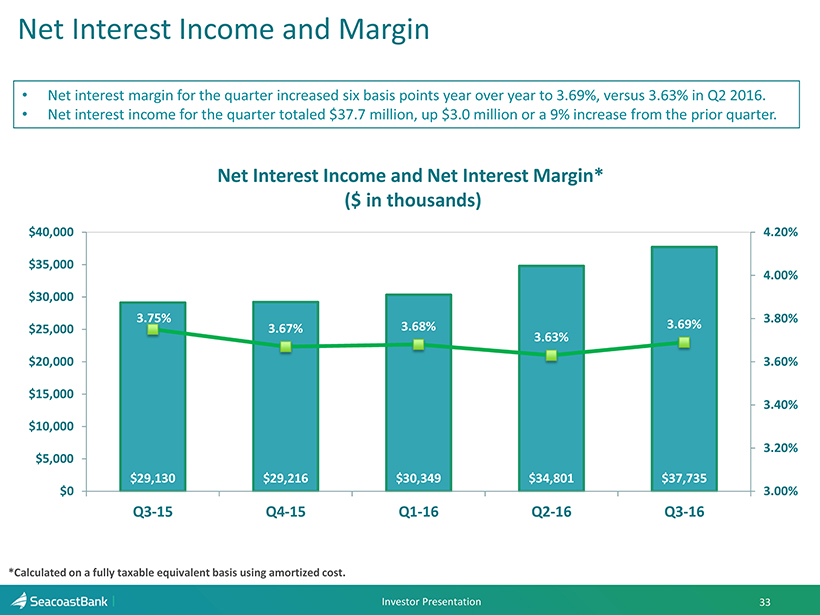 Net Interest Income and Margin

• Net interest margin for the quarter increased six basis points year over year to 3.69%, versus 3.63% in Q2 2016.
• Net interest income for the quarter totaled $37.7 million, up $3.0 million or a 9% increase from the prior quarter.

Net Interest Income and Net Interest Margin*
($ in thousands)

$40,000
$35,000
$30,000
$25,000
$20,000
$15,000
$10,000
$5,000
$0

4.20%
4.00%
3.80%
3.60%
3.40%
3.20%
3.00%

3.75%
3.67%
3.68%
3.63%
3.69%

$29,130
$29,216
$30,349
$34,801
$37,735

Q3-15
Q4-15
Q1-16
Q2-16
Q3-16

*Calculated on a fully taxable equivalent basis using amortized cost.

SeacoastBank
Investor Presentation
33